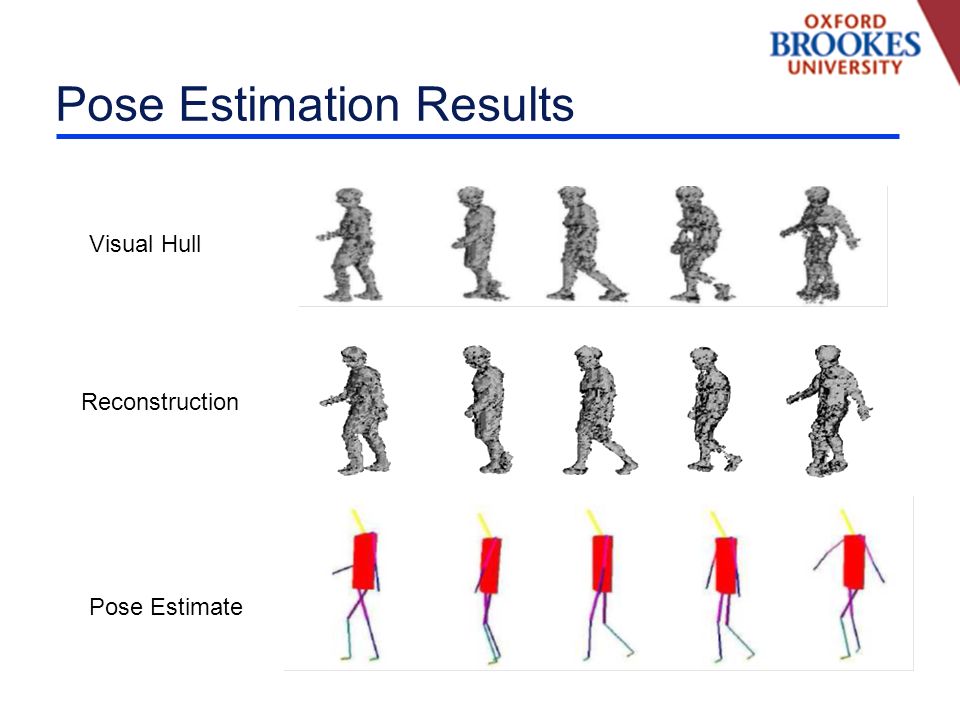 OXFORD BROOKES UNIVERSITY

Pose Estimation Results

Visual Hull

Reconstruction

Pose Estimate